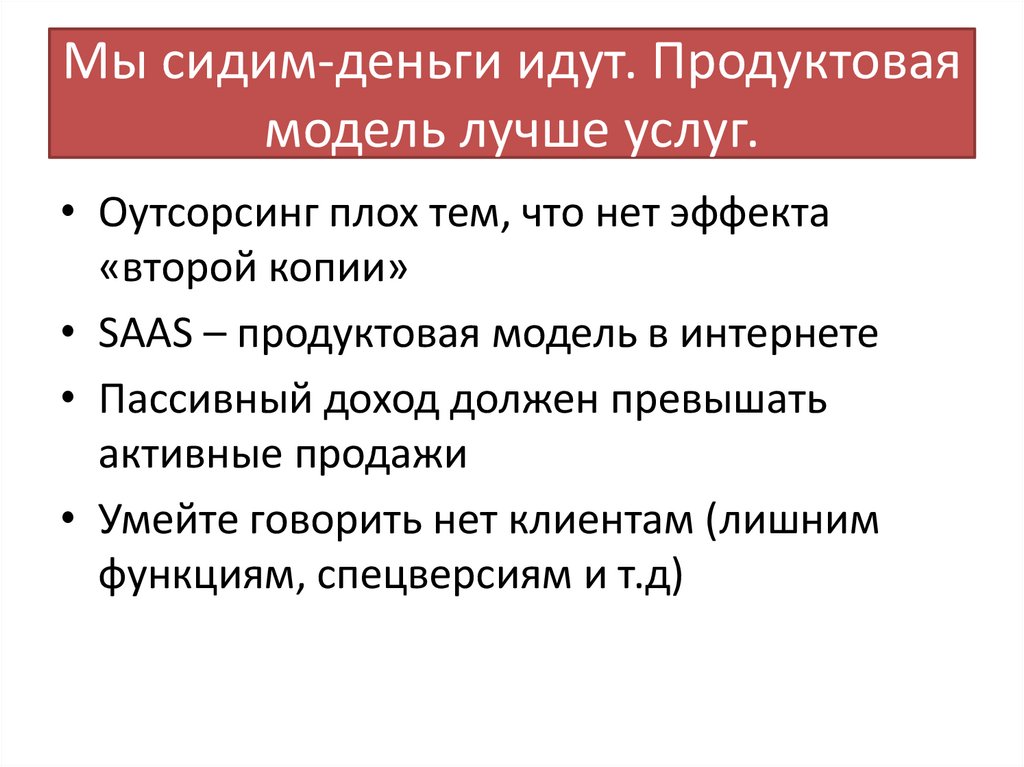 Мы сидим-деньги идут. Продуктовая модель лучше услуг.

• Оутсорсинг плох тем, что нет эффекта «второй копии»
• SAAS – продуктовая модель в интернете
• Пассивный доход должен превышать активные продажи
• Умейте говорить нет клиентам (лишним функциям, спецверсиям и т.д)